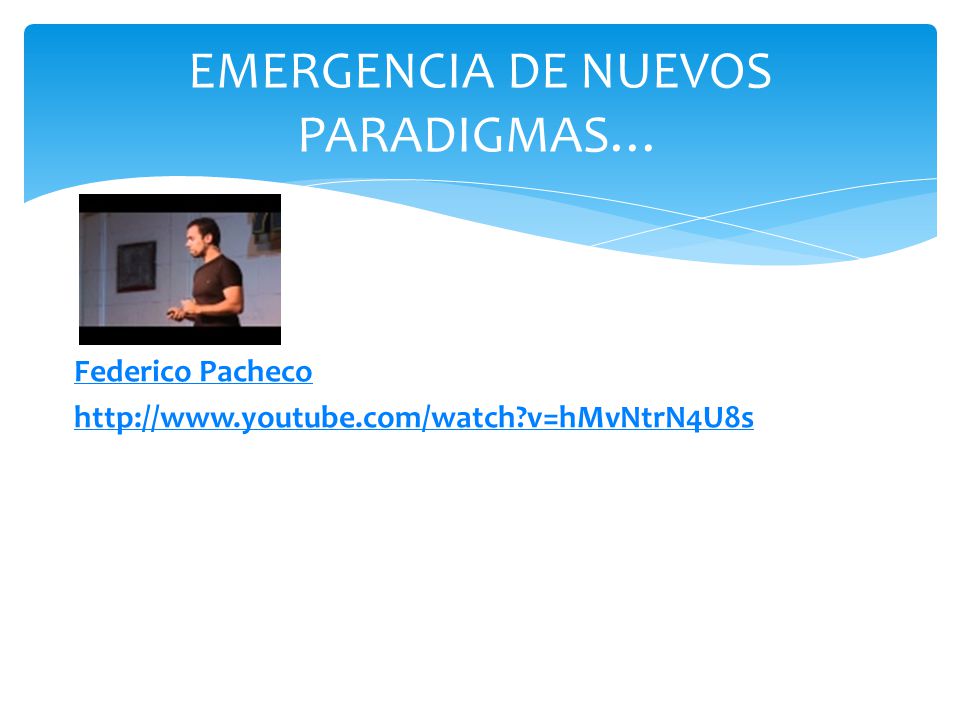 EMERGENCIA DE NUEVOS PARADIGMAS…

Federico Pacheco

http://www.youtube.com/watch?v=hMvNtrN4U8s